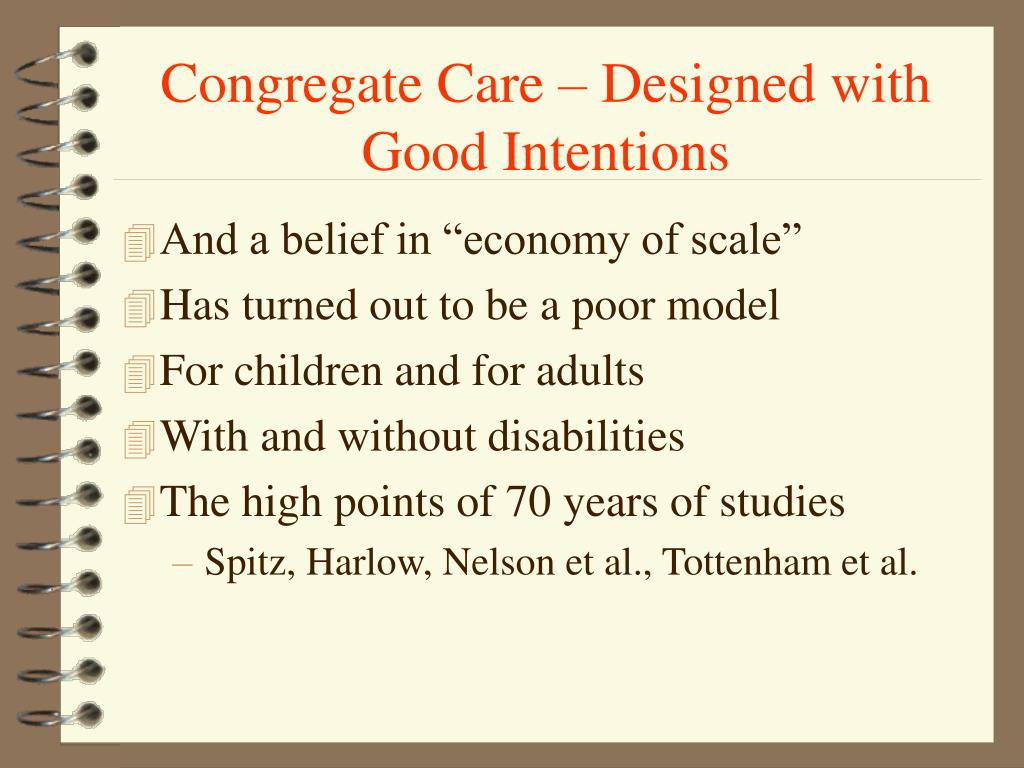 Congregate Care – Designed with Good Intentions

And a belief in “economy of scale”

Has turned out to be a poor model

For children and for adults

With and without disabilities

The high points of 70 years of studies

– Spitz, Harlow, Nelson et al., Tottenham et al.